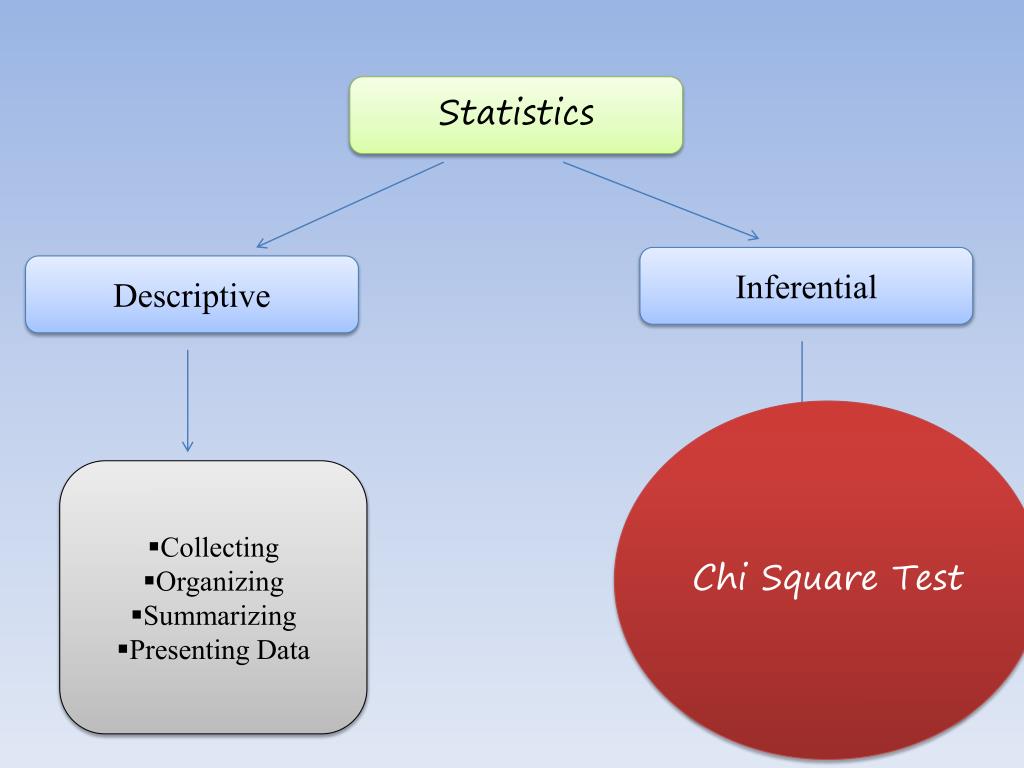 Statistics

Descriptive

Inferential

▪Collecting
▪Organizing
▪Summarizing
▪Presenting Data

Chi Square Test